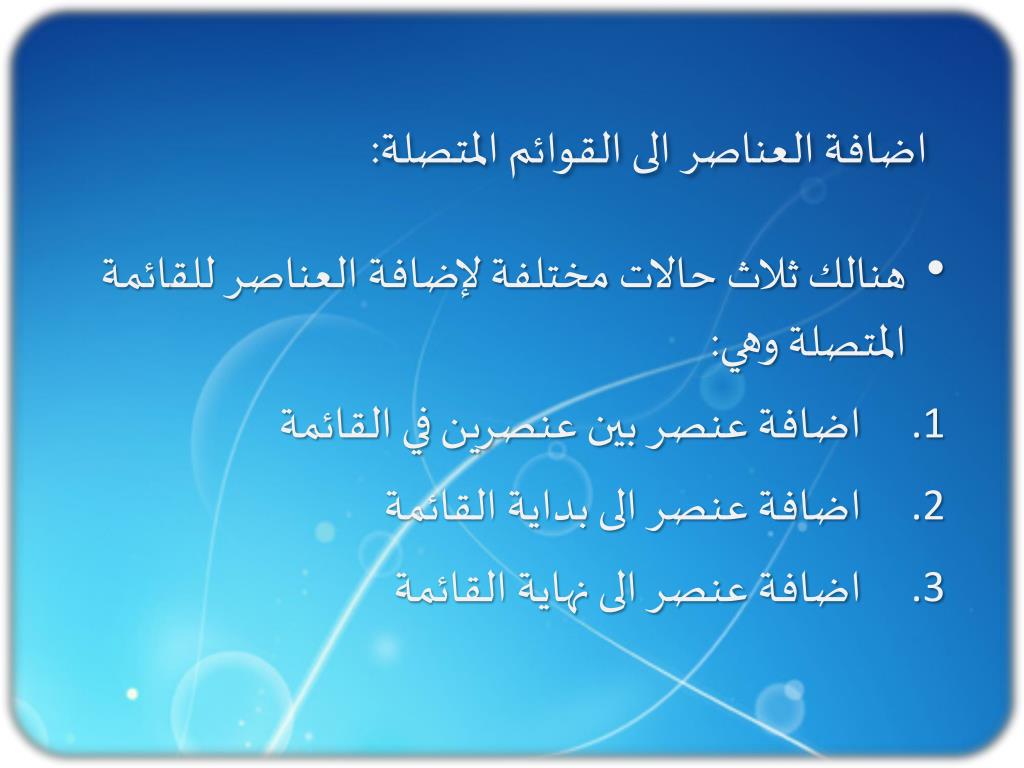 اضافة العناصر الى القوائم المتصلة:

• هنالك ثلاث حالات مختلفة لإضافة العناصر للقائمة المتصلة وهي:

1. اضافة عنصر بين عنصرين في القائمة
2. اضافة عنصر الى بداية القائمة
3. اضافة عنصر الى نهاية القائمة